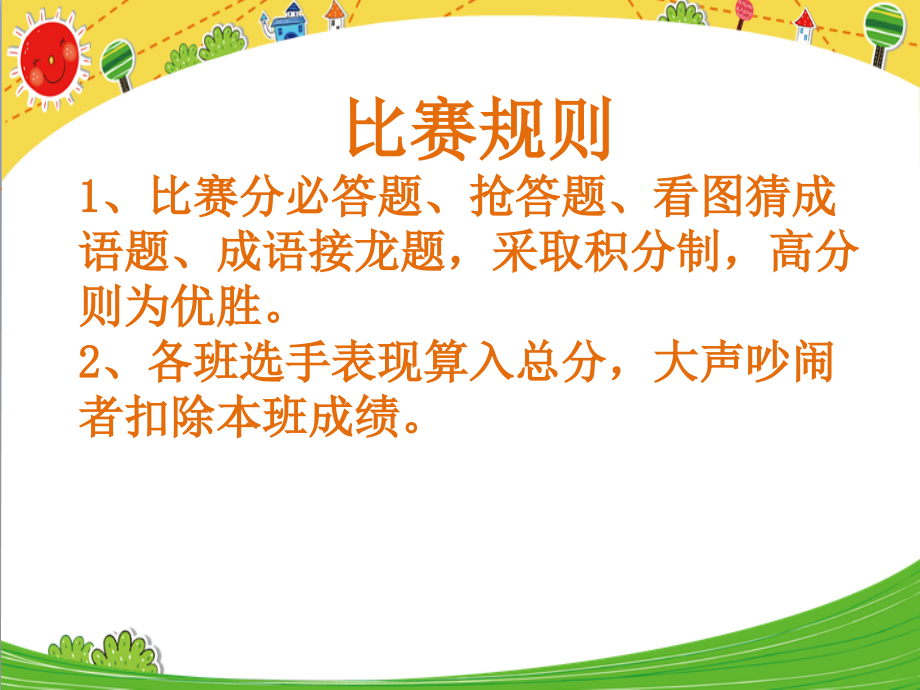 比赛规则

1、比赛分必答题、抢答题、看图猜成语题、成语接龙题，采取积分制，高分则为优胜。

2、各班选手表现算入总分，大声吵闹者扣除本班成绩。